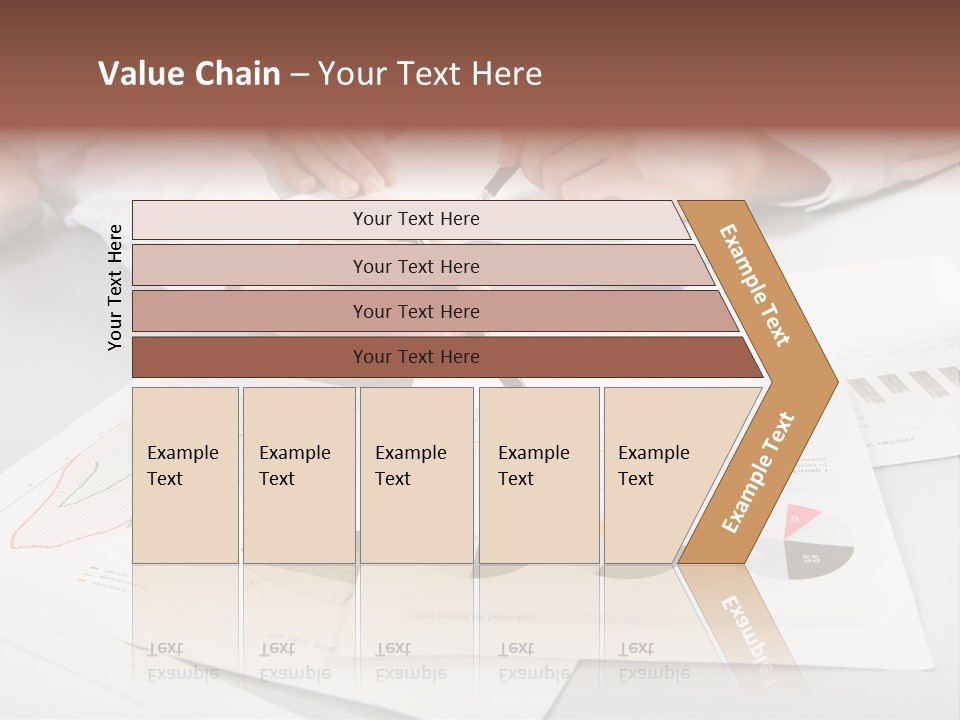 Value Chain – Your Text Here

Your Text Here

Your Text Here

Your Text Here

Your Text Here

Your Text Here

Example Text

Example Text

Example Text

Example Text

Example Text

Example Text

Example Text